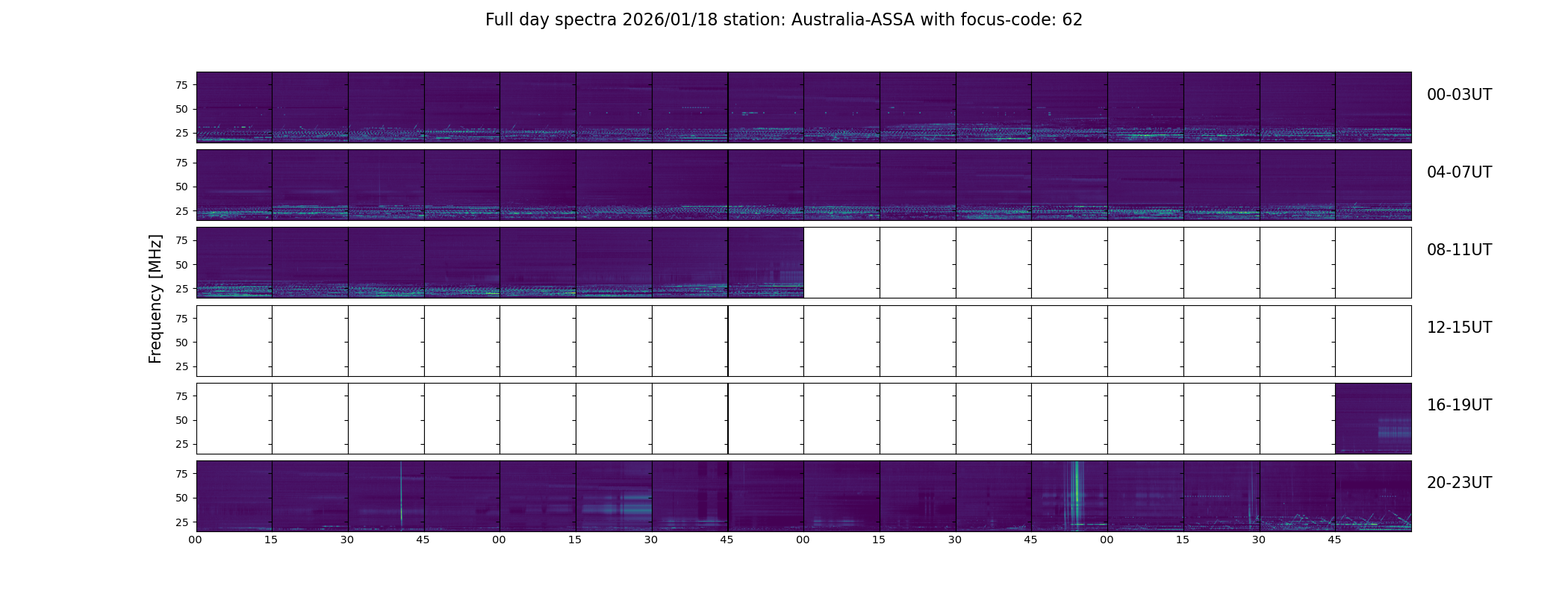 Full day spectra 2026/01/18 station: Australia-ASSA with focus-code: 62

Frequency [MHz]

75
50
25

00-03UT

75
50
25

04-07UT

75
50
25

08-11UT

75
50
25

12-15UT

75
50
25

16-19UT

75
50
25

20-23UT

00 15 30 45 00 15 30 45 00 15 30 45 00 15 30 45